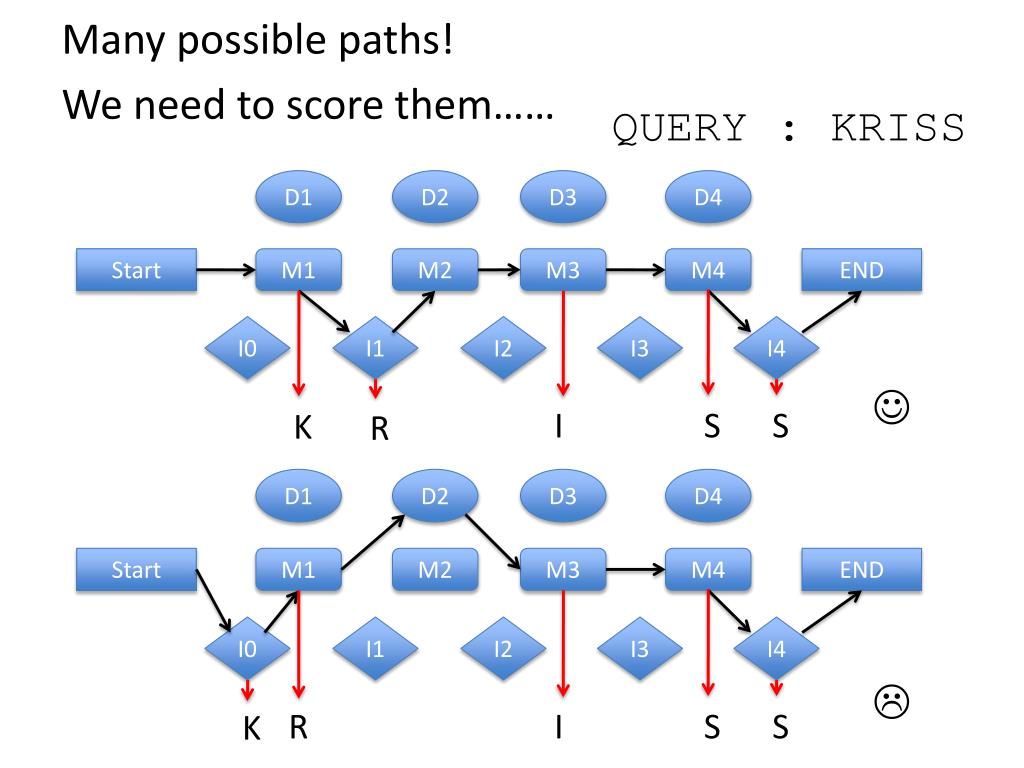 Many possible paths!

We need to score them……

QUERY : KRISS

D1 D2 D3 D4

Start M1 M2 M3 M4 END

I0 I1 I2 I3 I4

K R I S S ☺

D1 D2 D3 D4

Start M1 M2 M3 M4 END

I0 I1 I2 I3 I4

K R I S S ☹